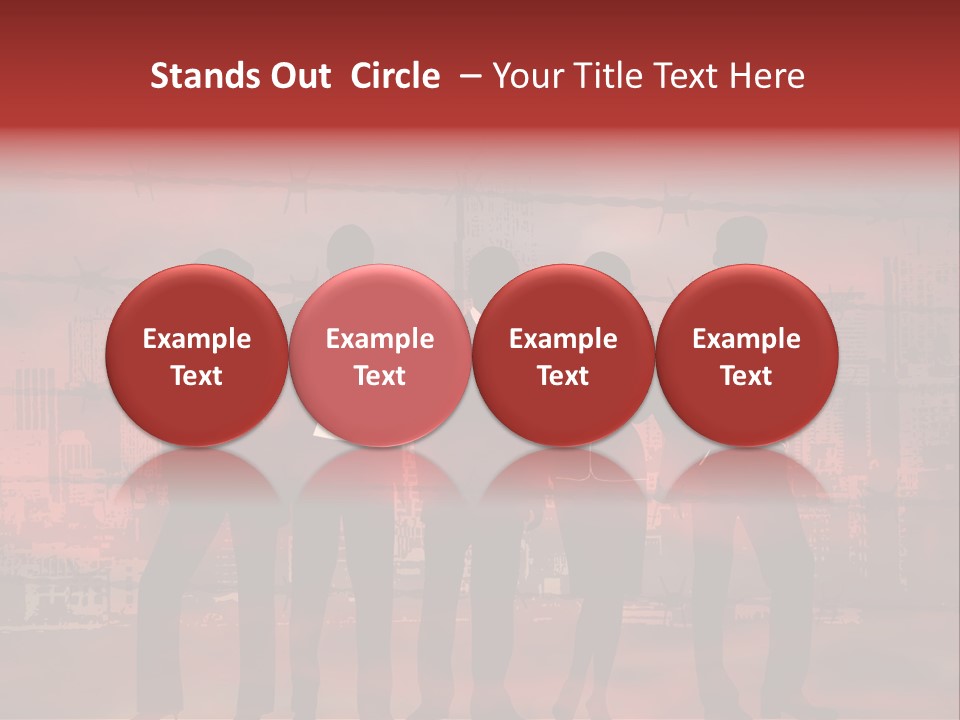 Stands Out  Circle  – Your Title Text Here

Example Text

Example Text

Example Text

Example Text